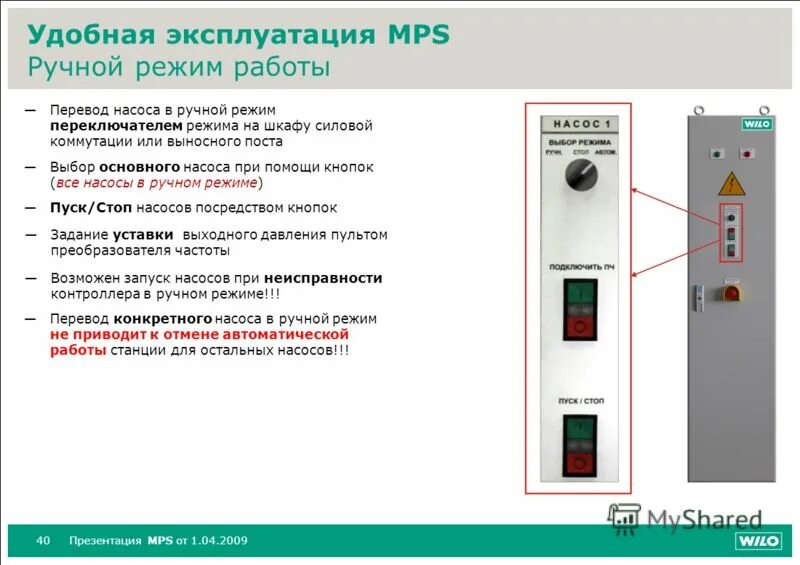 Удобная эксплуатация MPS
Ручной режим работы

— Перевод насоса в ручной режим переключателем режима на шкафу силовой коммутации или выносного поста

— Выбор основного насоса при помощи кнопок (все насосы в ручном режиме)

— Пуск/Стоп насосов посредством кнопок

— Задание уставки выходного давления пультом преобразователя частоты

— Возможен запуск насосов при неисправности контроллера в ручном режиме!!!

— Перевод конкретного насоса в ручной режим не приводит к отмене автоматической работы станции для остальных насосов!!!

НАСОС 1
ВЫБОР РЕЖИМА
РУЧН. СТОП АВТОМ.
ПОДКЛЮЧИТЬ ПЧ
ПУСК / СТОП

WILO

MyShared

40 Презентация MPS от 1.04.2009

WILO